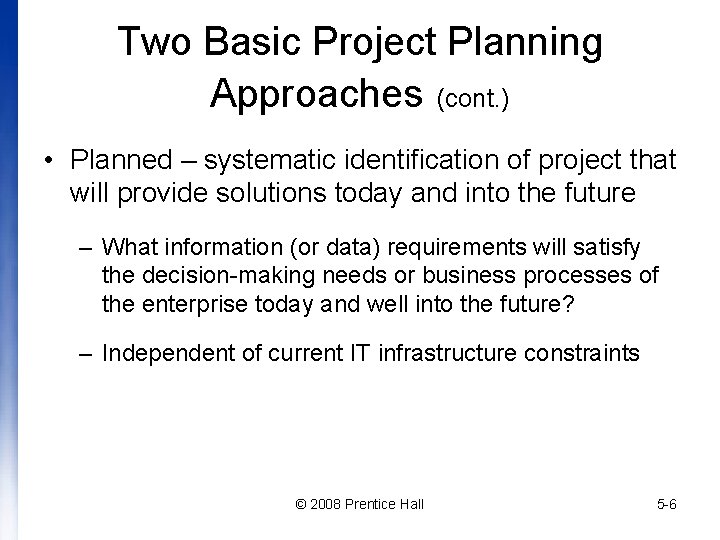 Two Basic Project Planning Approaches (cont.)

• Planned – systematic identification of project that will provide solutions today and into the future

– What information (or data) requirements will satisfy the decision-making needs or business processes of the enterprise today and well into the future?

– Independent of current IT infrastructure constraints

© 2008 Prentice Hall

5-6